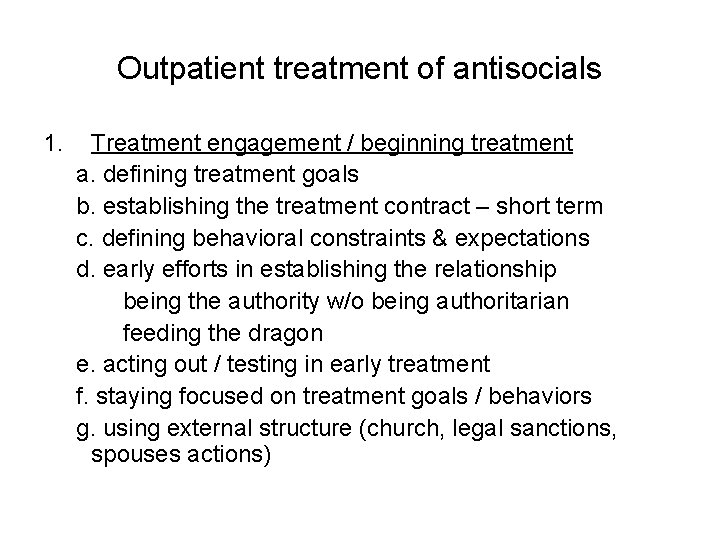 Outpatient treatment of antisocials

1. Treatment engagement / beginning treatment

a. defining treatment goals

b. establishing the treatment contract – short term

c. defining behavioral constraints & expectations

d. early efforts in establishing the relationship

being the authority w/o being authoritarian

feeding the dragon

e. acting out / testing in early treatment

f. staying focused on treatment goals / behaviors

g. using external structure (church, legal sanctions, spouses actions)